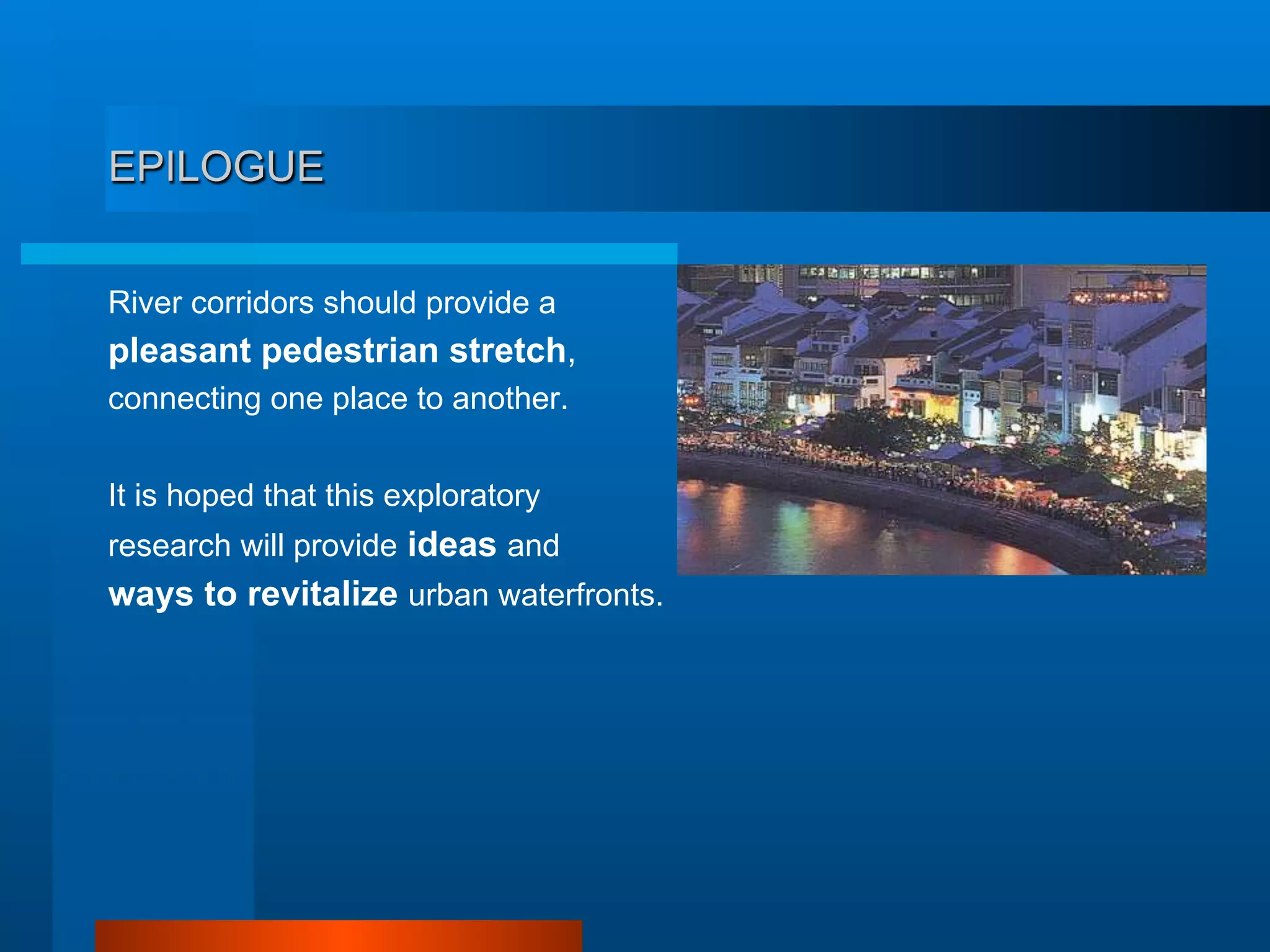 EPILOGUE

River corridors should provide a pleasant pedestrian stretch, connecting one place to another.

It is hoped that this exploratory research will provide ideas and ways to revitalize urban waterfronts.